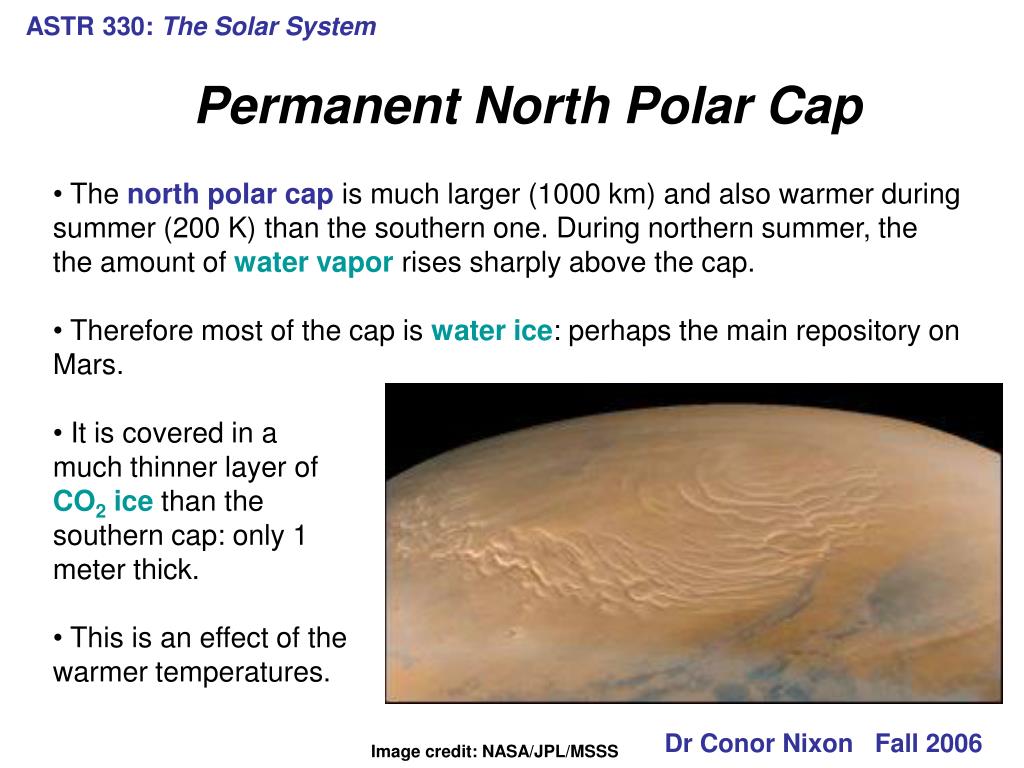 ASTR 330: The Solar System

Permanent North Polar Cap

• The north polar cap is much larger (1000 km) and also warmer during summer (200 K) than the southern one. During northern summer, the the amount of water vapor rises sharply above the cap.

• Therefore most of the cap is water ice: perhaps the main repository on Mars.

• It is covered in a much thinner layer of $CO_2$ ice than the southern cap: only 1 meter thick.

• This is an effect of the warmer temperatures.

Image credit: NASA/JPL/MSSS

Dr Conor Nixon Fall 2006